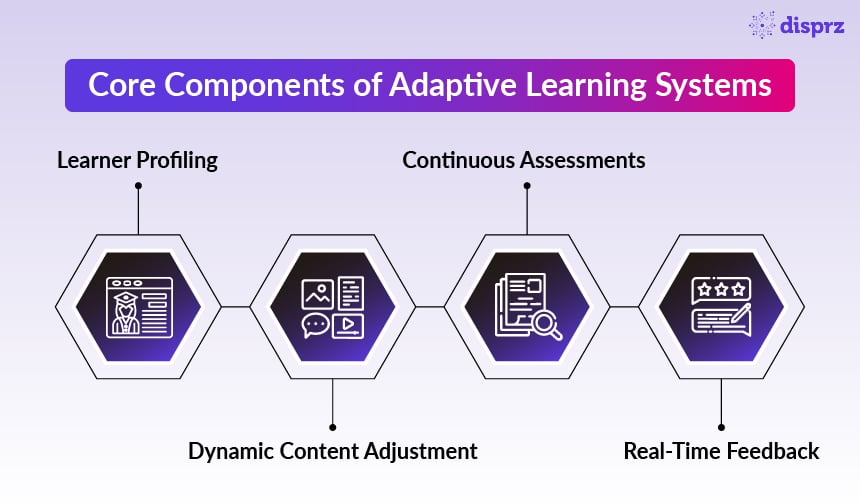 disprz

Core Components of Adaptive Learning Systems

Learner Profiling

Continuous Assessments

Dynamic Content Adjustment

Real-Time Feedback